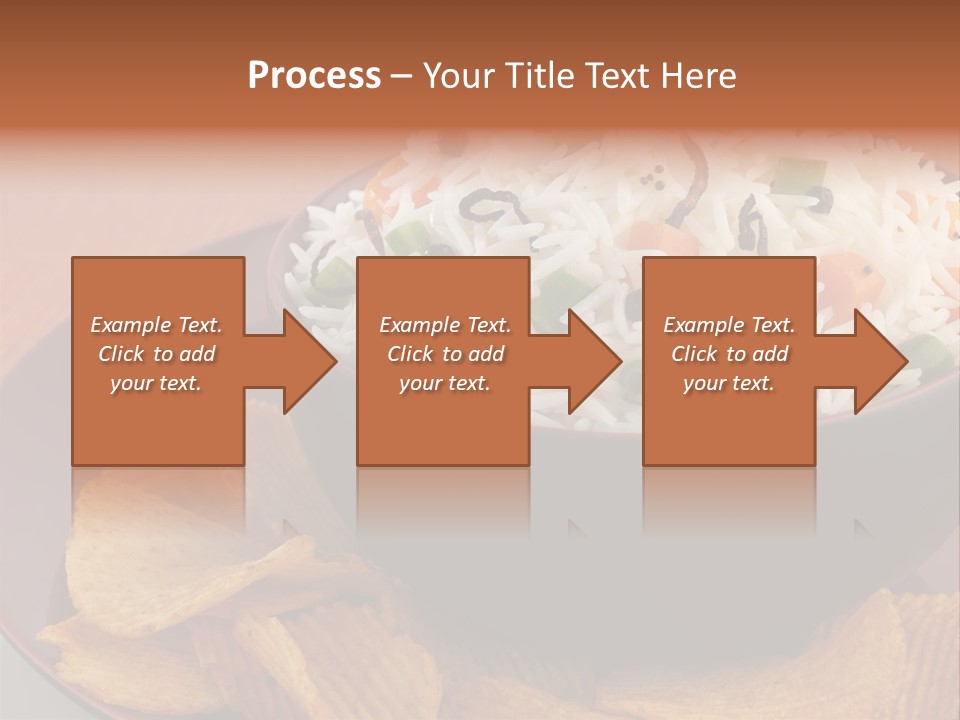 Process – Your Title Text Here

Example Text. Click to add your text.

Example Text. Click to add your text.

Example Text. Click to add your text.